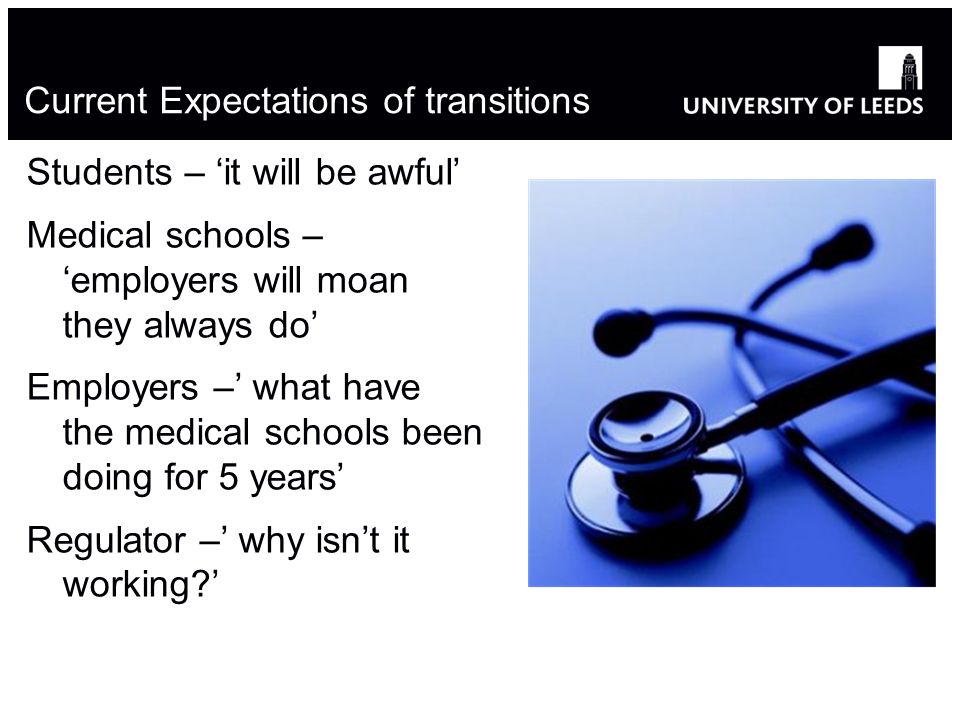 Current Expectations of transitions

UNIVERSITY OF LEEDS

Students – ‘it will be awful’

Medical schools – ‘employers will moan they always do’

Employers –’ what have the medical schools been doing for 5 years’

Regulator –’ why isn’t it working?’